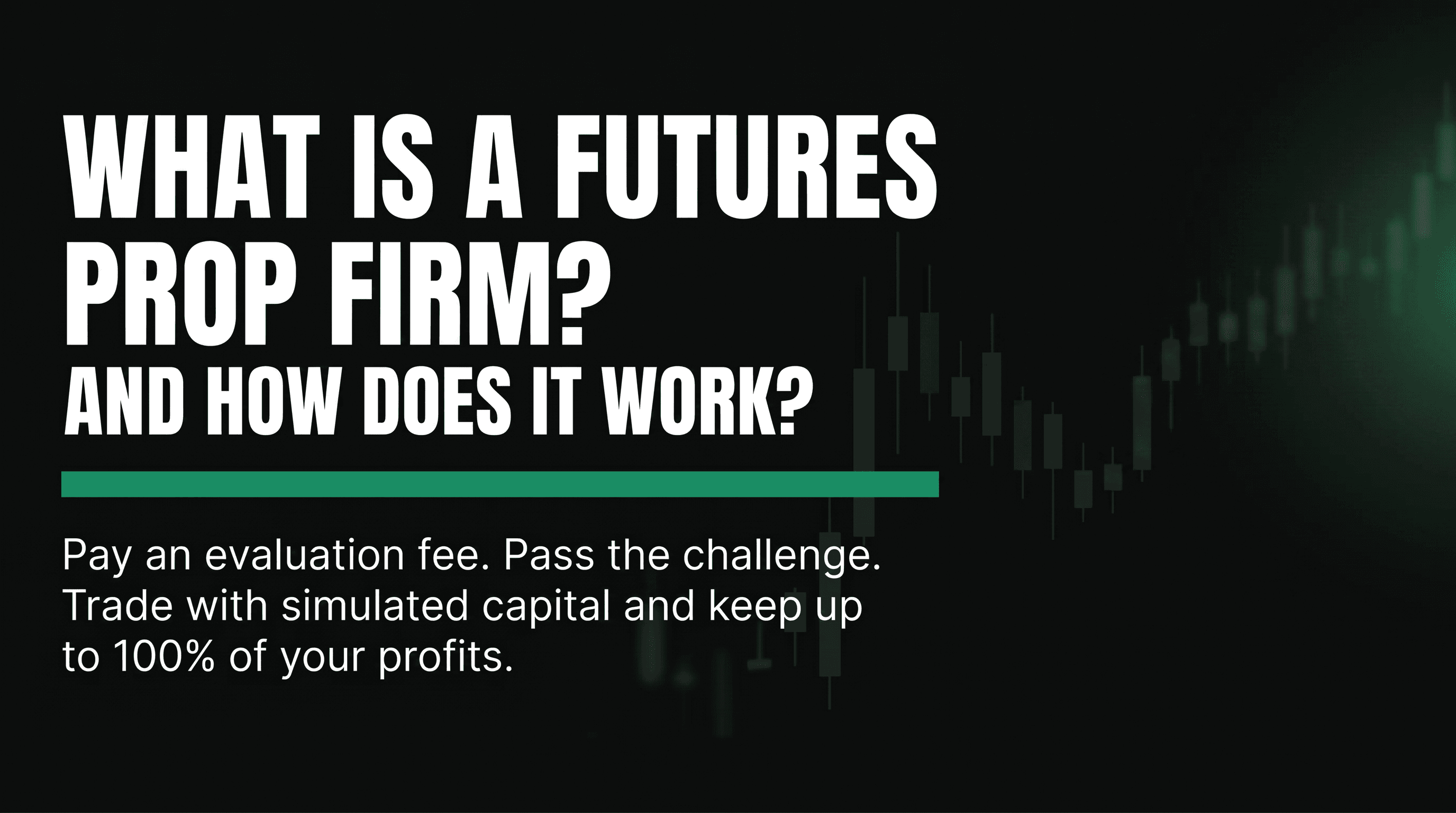 WHAT IS A FUTURES PROP FIRM?
AND HOW DOES IT WORK?

Pay an evaluation fee. Pass the challenge. Trade with simulated capital and keep up to 100% of your profits.